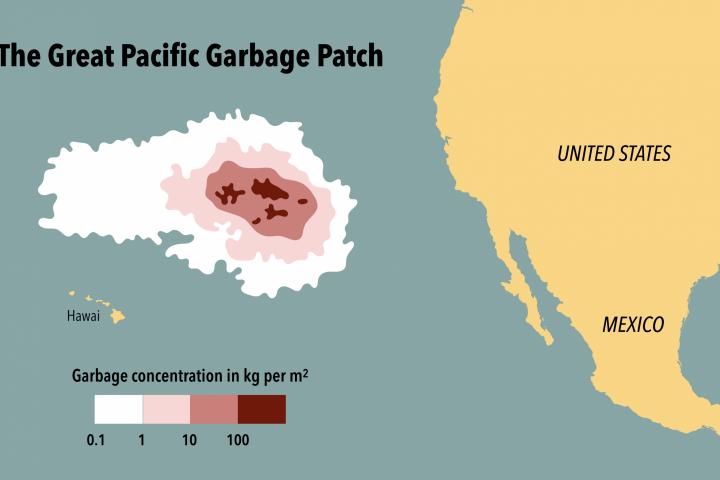 The Great Pacific Garbage Patch

UNITED STATES

MEXICO

Hawai

Garbage concentration in kg per m²

0.1 1 10 100